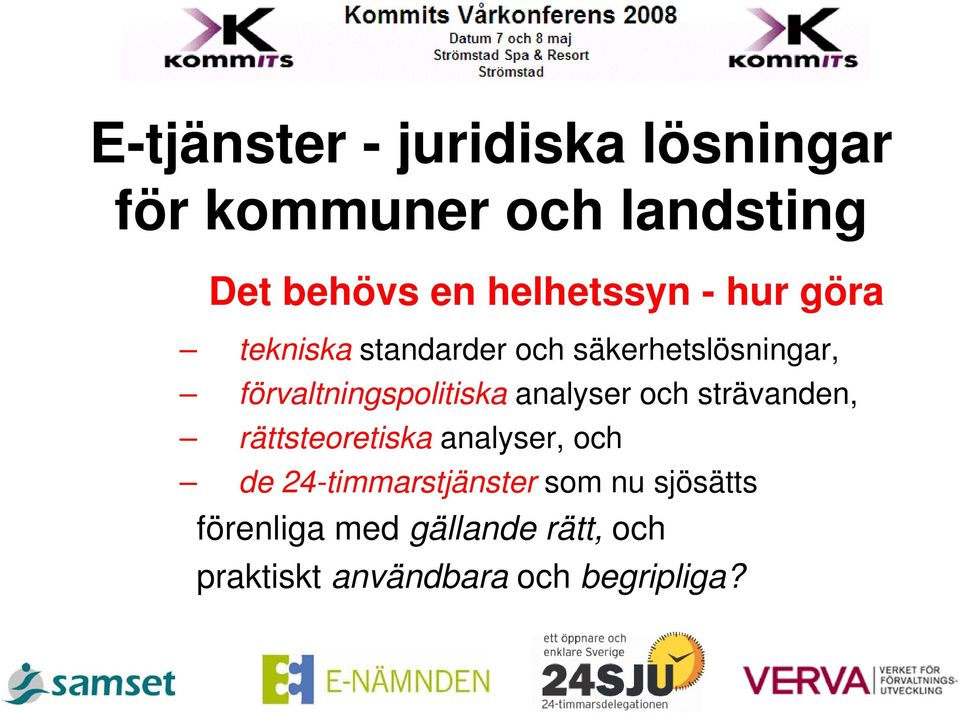 KOMMITS

Kommits Vårkonferens 2008
Datum 7 och 8 maj
Strömstad Spa & Resort
Strömstad

KOMMITS

E-tjänster - juridiska lösningar för kommuner och landsting

Det behövs en helhetssyn - hur göra

– tekniska standarder och säkerhetslösningar,
– förvaltningspolitiska analyser och strävanden,
– rättsteoretiska analyser, och
– de 24-timmarstjänster som nu sjösätts

förenliga med gällande rätt, och
praktiskt användbara och begripliga?

samset

E-NÄMNDEN

ett öppnare och enklare Sverige
24SJU
24-timmarsdelegationen

VERVA VERKET FÖR FÖRVALTNINGS-UTVECKLING